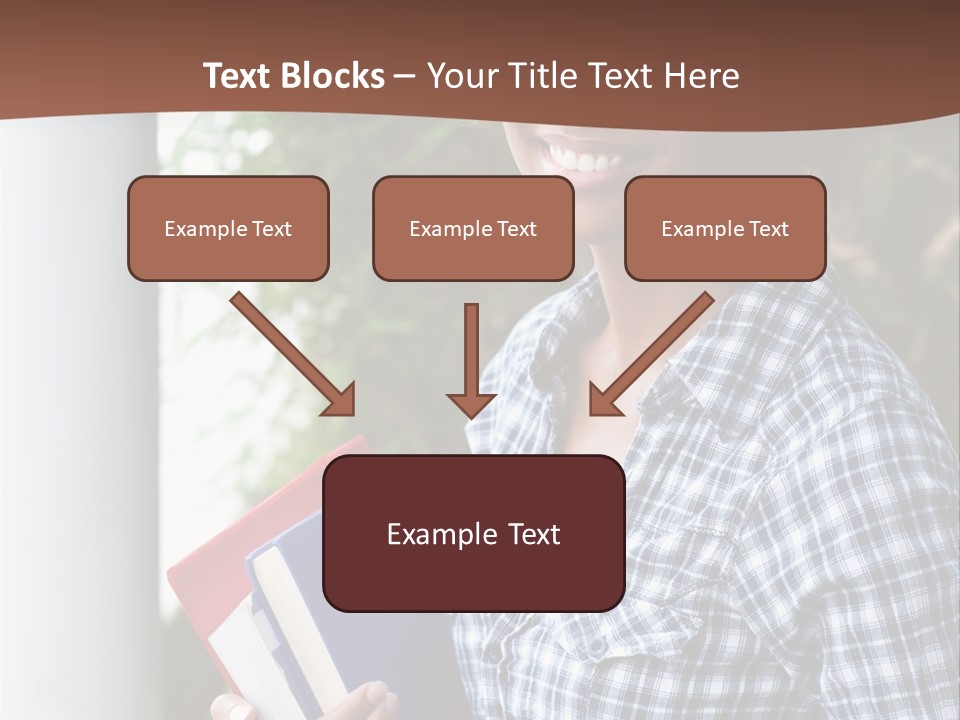 Text Blocks – Your Title Text Here

Example Text

Example Text

Example Text

Example Text